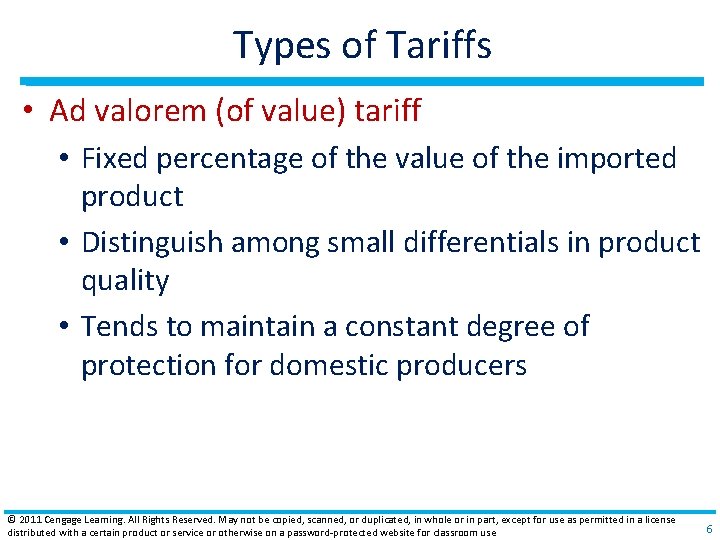 Types of Tariffs

• Ad valorem (of value) tariff
• Fixed percentage of the value of the imported product
• Distinguish among small differentials in product quality
• Tends to maintain a constant degree of protection for domestic producers

© 2011 Cengage Learning. All Rights Reserved. May not be copied, scanned, or duplicated, in whole or in part, except for use as permitted in a license distributed with a certain product or service or otherwise on a password-protected website for classroom use

6